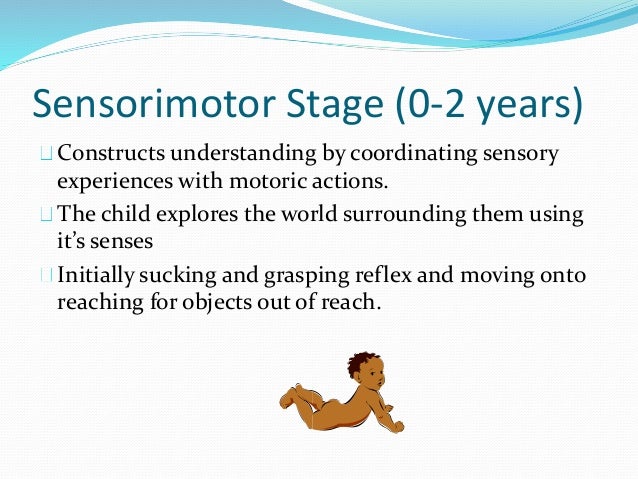 Sensorimotor Stage (0-2 years)

Constructs understanding by coordinating sensory experiences with motoric actions.

The child explores the world surrounding them using it's senses

Initially sucking and grasping reflex and moving onto reaching for objects out of reach.